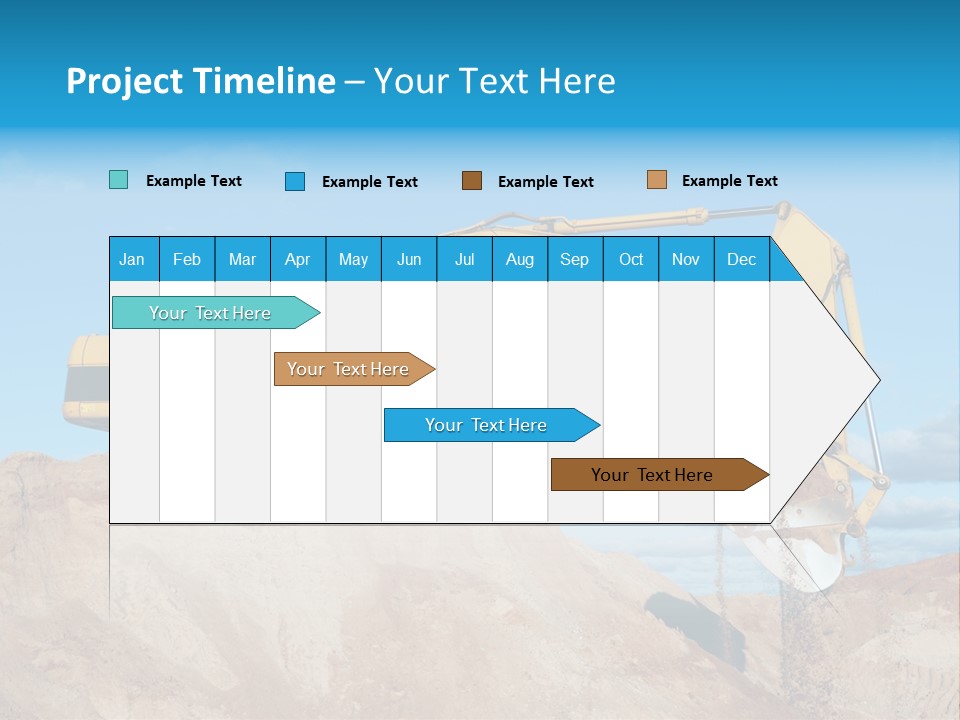 Project Timeline – Your Text Here

Example Text Example Text Example Text Example Text

| Jan | Feb | Mar | Apr | May | Jun | Jul | Aug | Sep | Oct | Nov | Dec |
|---|---|---|---|---|---|---|---|---|---|---|---|

Your Text Here

Your Text Here

Your Text Here

Your Text Here